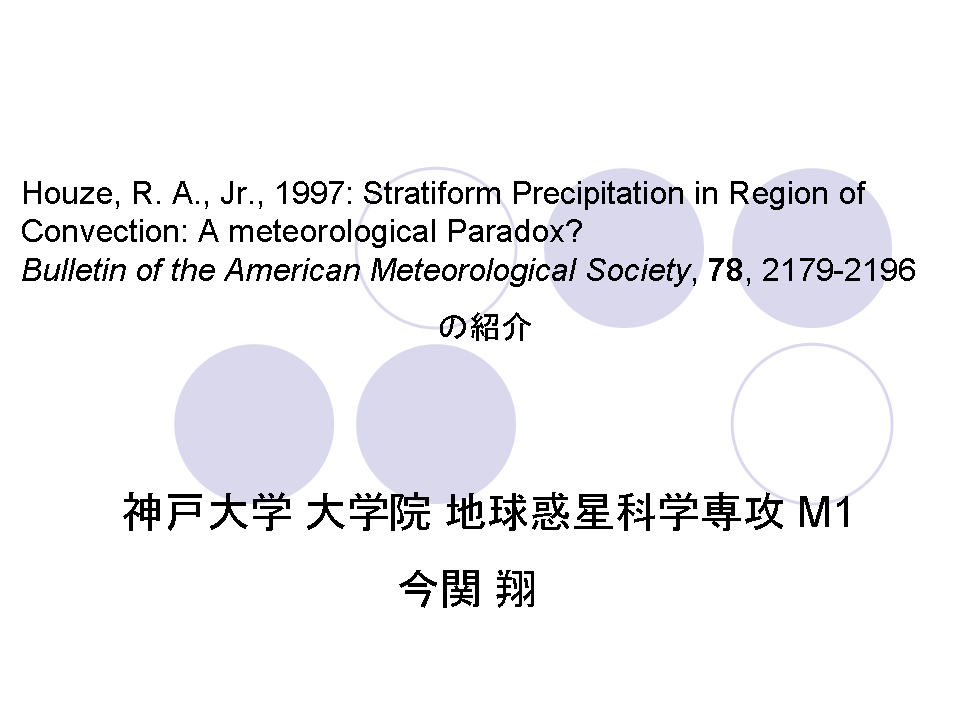 Houze, R. A., Jr., 1997: Stratiform Precipitation in Region of Convection: A meteorological Paradox?
Bulletin of the American Meteorological Society, 78, 2179-2196

の紹介

神戸大学 大学院 地球惑星科学専攻 M1

今関 翔